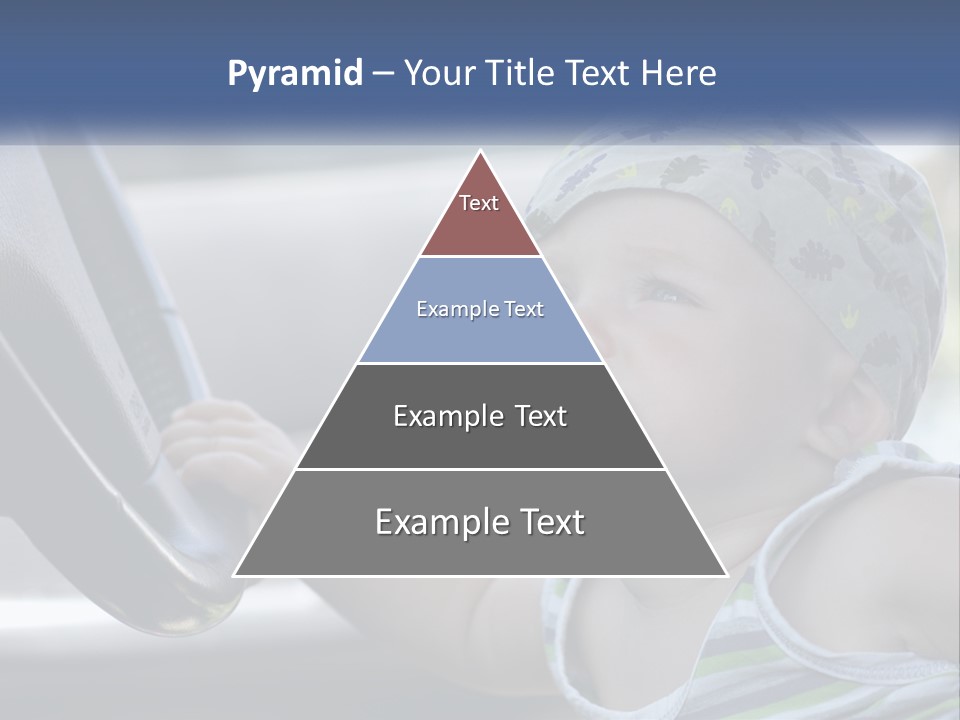 Pyramid – Your Title Text Here

Text

Example Text

Example Text

Example Text